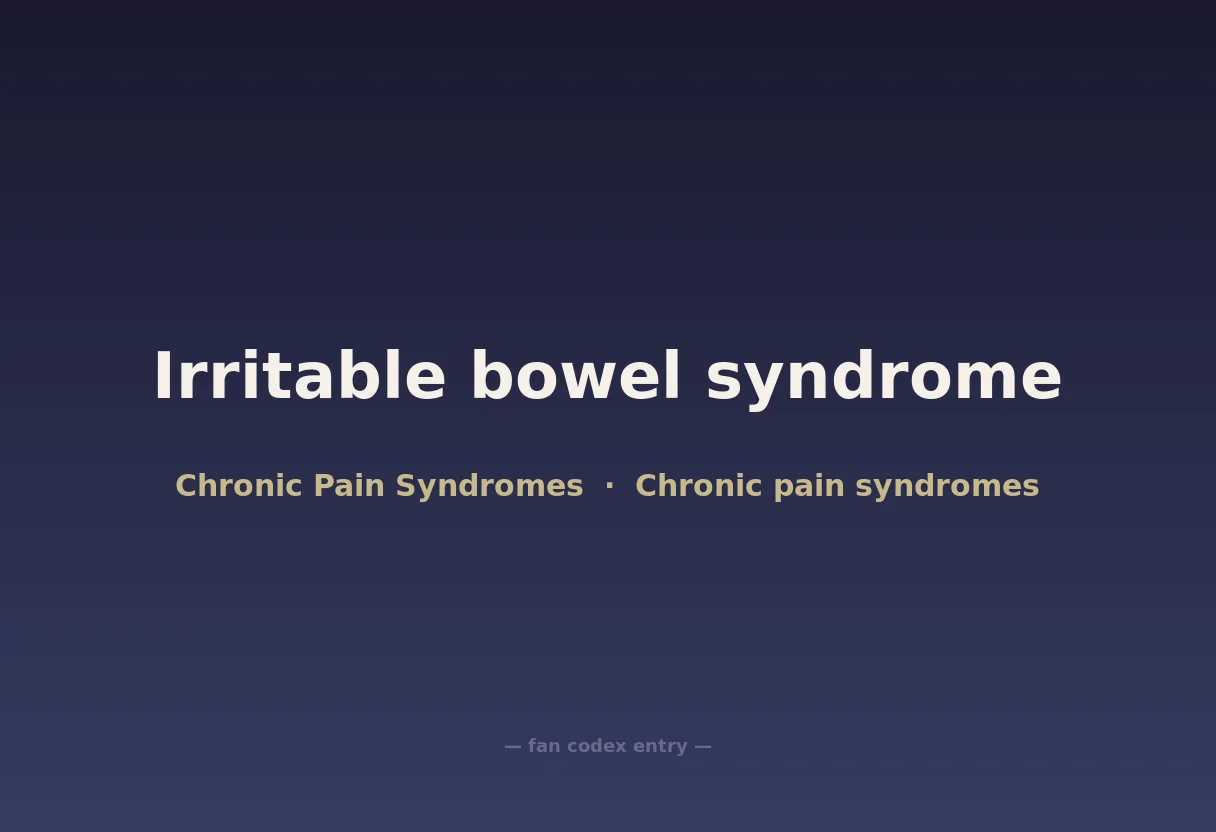 Irritable bowel syndrome

Chronic Pain Syndromes · Chronic pain syndromes

— fan codex entry —